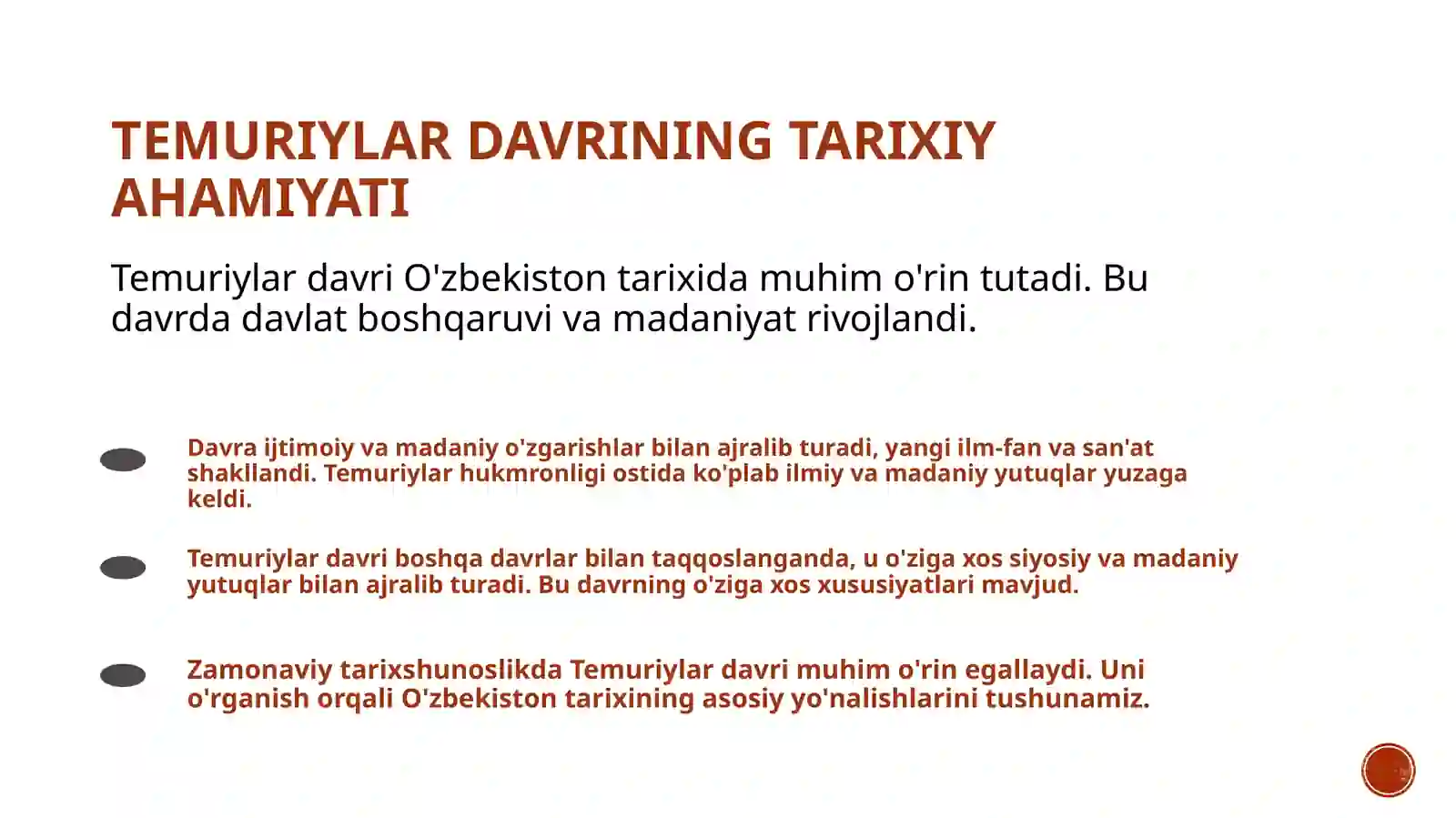 TEMURIYLAR DAVRINING TARIXIY AHAMIYATI

Temuriylar davri O'zbekiston tarixida muhim o'rin tutadi. Bu davrda davlat boshqaruvi va madaniyat rivojlandi.

Davra ijtimoiy va madaniy o'zgarishlar bilan ajralib turadi, yangi ilm-fan va san'at shakllandi. Temuriylar hukmronligi ostida ko'plab ilmiy va madaniy yutuqlar yuzaga keldi.

Temuriylar davri boshqa davrlar bilan taqqoslanganda, u o'ziga xos siyosiy va madaniy yutuqlar bilan ajralib turadi. Bu davrning o'ziga xos xususiyatlari mavjud.

Zamonaviy tarixshunoslikda Temuriylar davri muhim o'rin egallaydi. Uni o'rganish orqali O'zbekiston tarixining asosiy yo'nalishlarini tushunamiz.